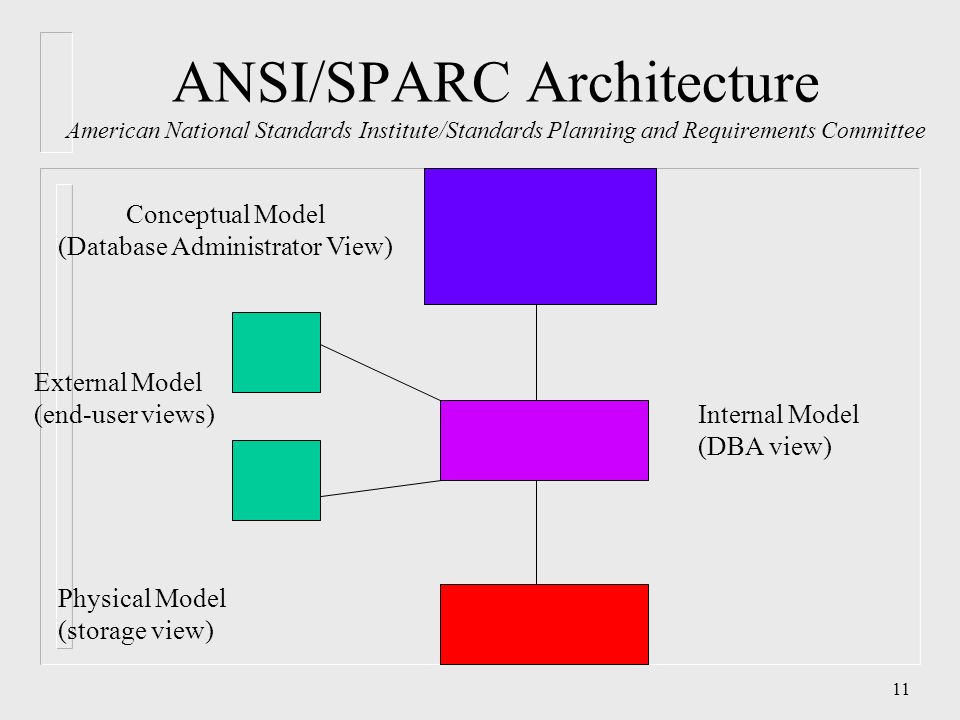 ANSI/SPARC Architecture

American National Standards Institute/Standards Planning and Requirements Committee

Conceptual Model
(Database Administrator View)

External Model
(end-user views)

Internal Model
(DBA view)

Physical Model
(storage view)

11